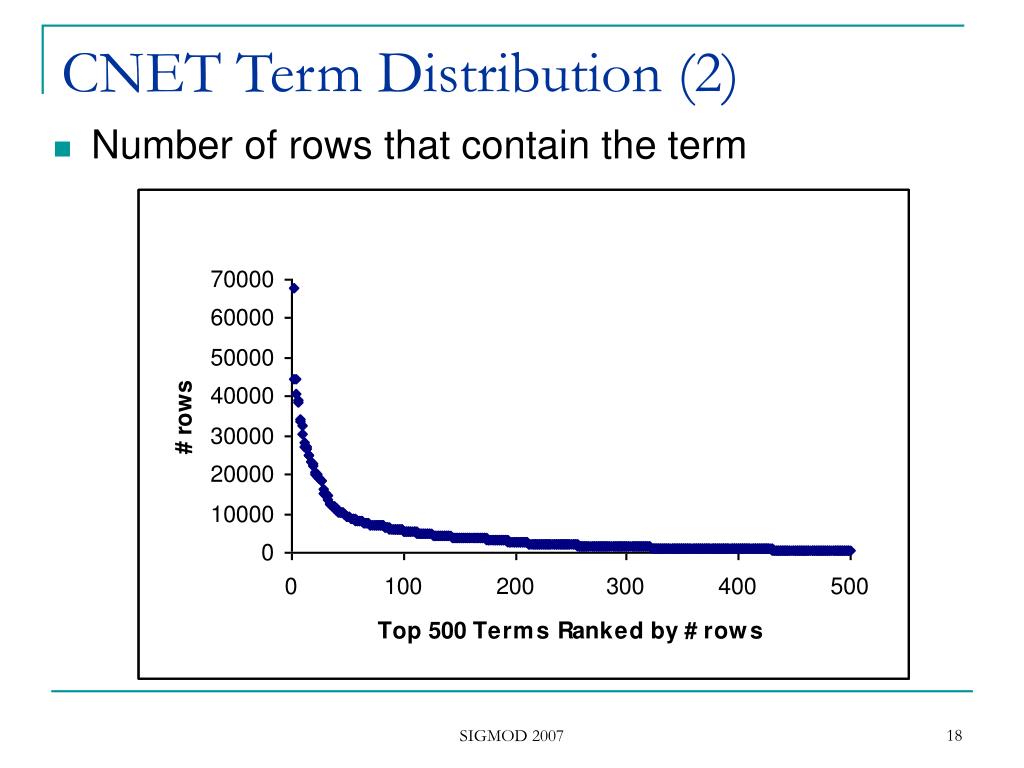 CNET Term Distribution (2)

Number of rows that contain the term

70000
60000
50000
40000
30000
20000
10000
0

# rows

0
100
200
300
400
500

Top 500 Terms Ranked by # rows

SIGMOD 2007

18